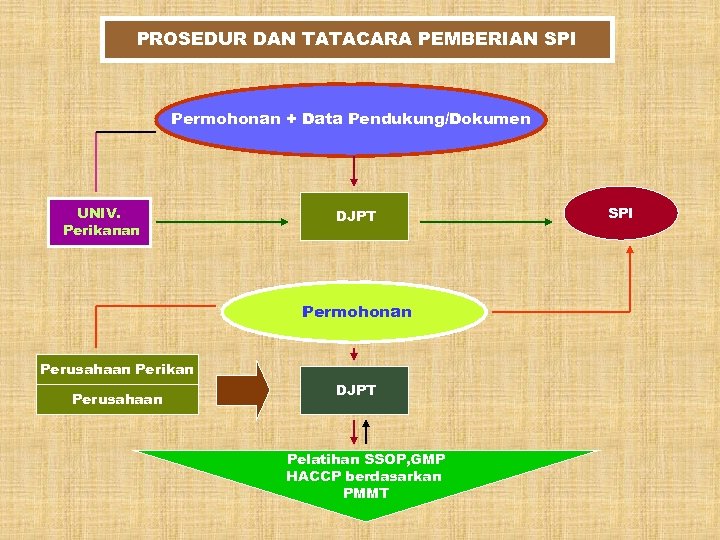 PROSEDUR DAN TATACARA PEMBERIAN SPI

Permohonan + Data Pendukung/Dokumen

UNIV. Perikanan

DJPT

SPI

Permohonan

Perusahaan Perikan

Perusahaan

DJPT

Pelatihan SSOP,GMP HACCP berdasarkan PMMT